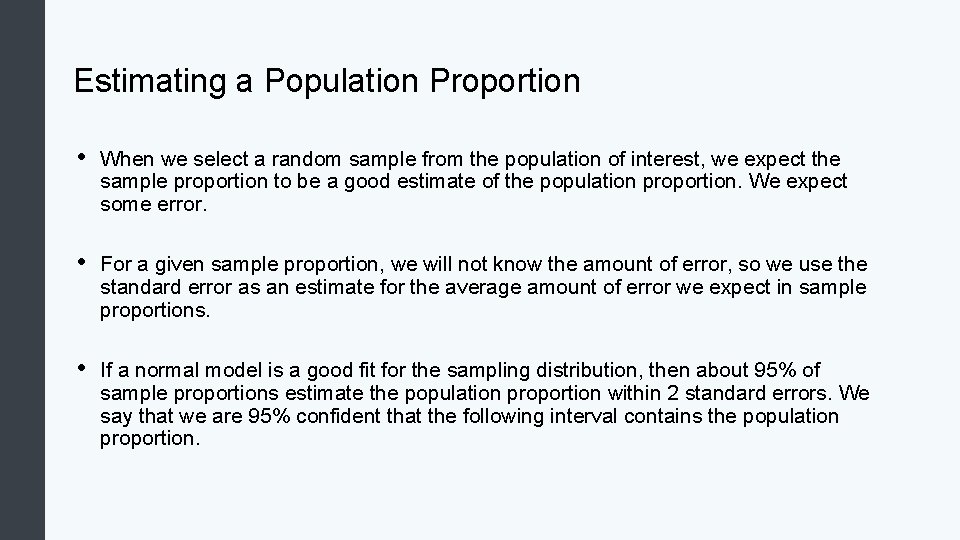 Estimating a Population Proportion

• When we select a random sample from the population of interest, we expect the sample proportion to be a good estimate of the population proportion. We expect some error.

• For a given sample proportion, we will not know the amount of error, so we use the standard error as an estimate for the average amount of error we expect in sample proportions.

• If a normal model is a good fit for the sampling distribution, then about 95% of sample proportions estimate the population proportion within 2 standard errors. We say that we are 95% confident that the following interval contains the population proportion.